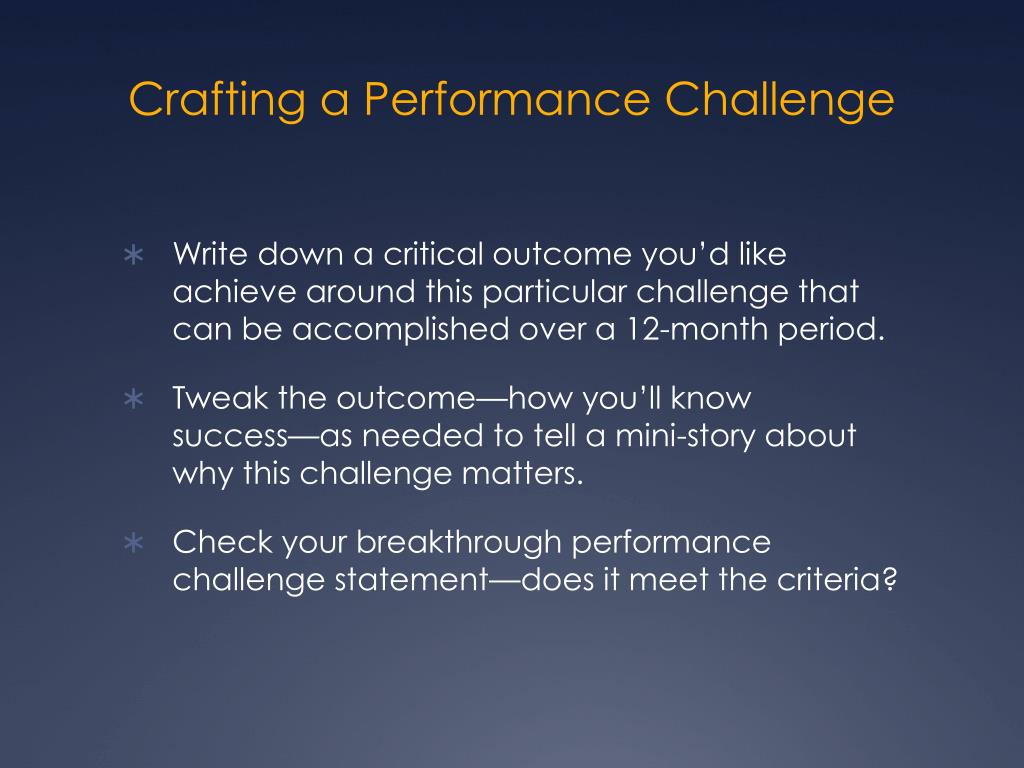 Crafting a Performance Challenge

∗ Write down a critical outcome you'd like achieve around this particular challenge that can be accomplished over a 12-month period.

∗ Tweak the outcome—how you'll know success—as needed to tell a mini-story about why this challenge matters.

∗ Check your breakthrough performance challenge statement—does it meet the criteria?